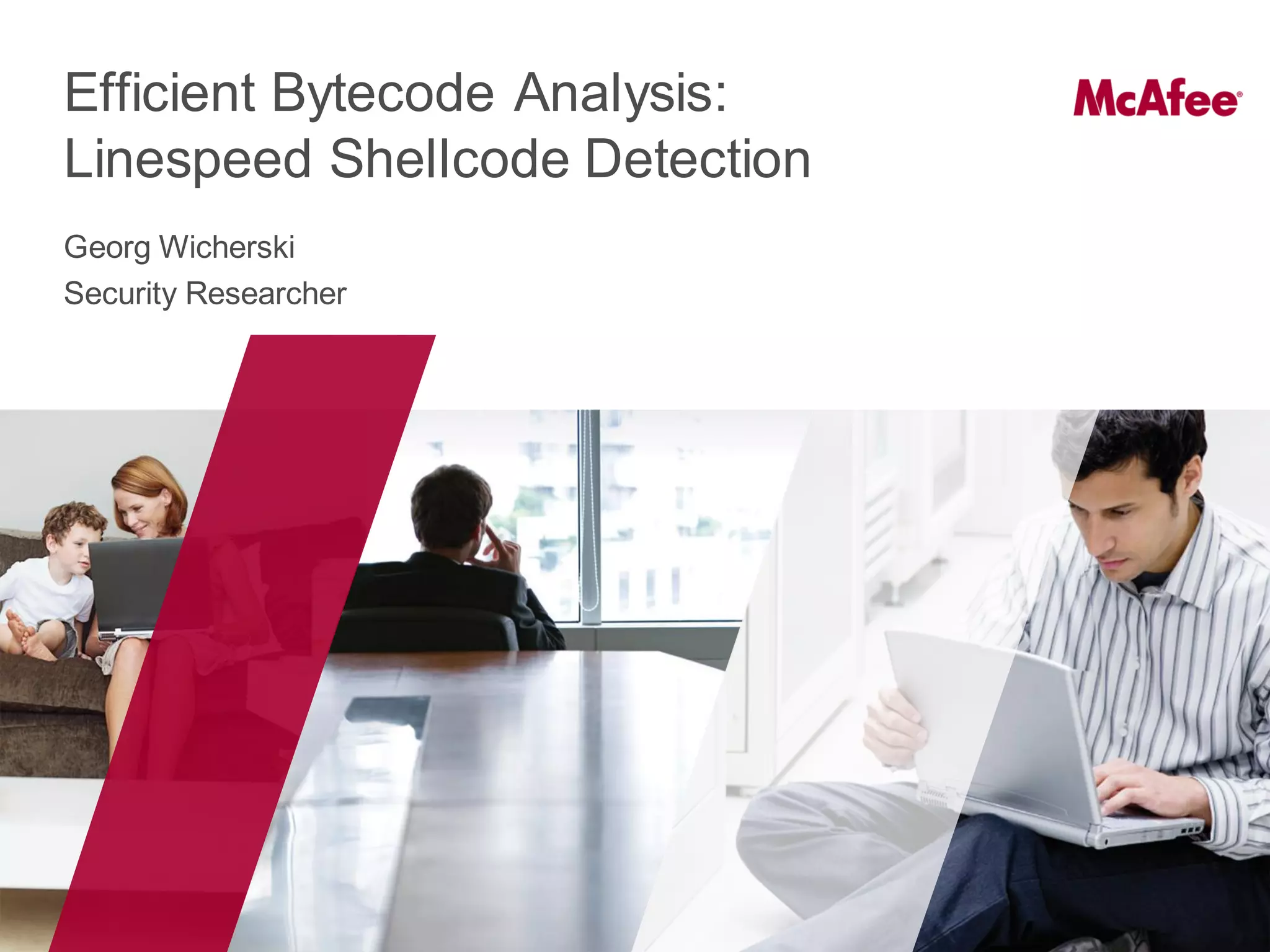 Efficient Bytecode Analysis: Linespeed Shellcode Detection

McAfee®

Georg Wicherski

Security Researcher